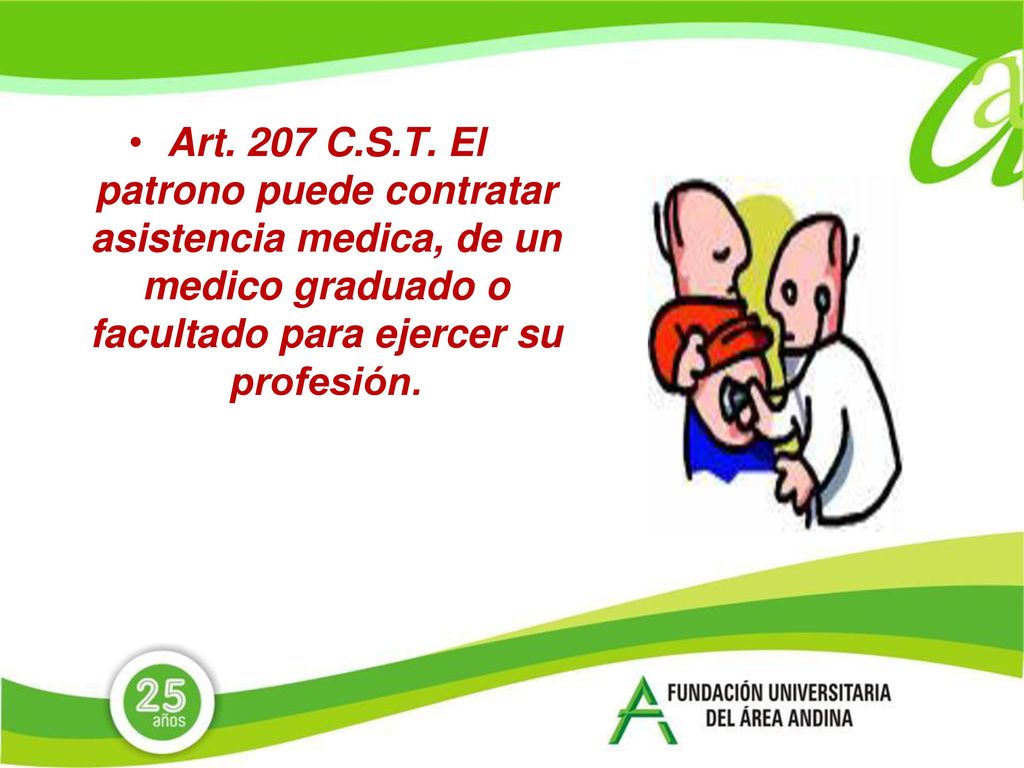 • Art. 207 C.S.T. El patrono puede contratar asistencia medica, de un medico graduado o facultado para ejercer su profesión.

25 años

FUNDACIÓN UNIVERSITARIA DEL ÁREA ANDINA